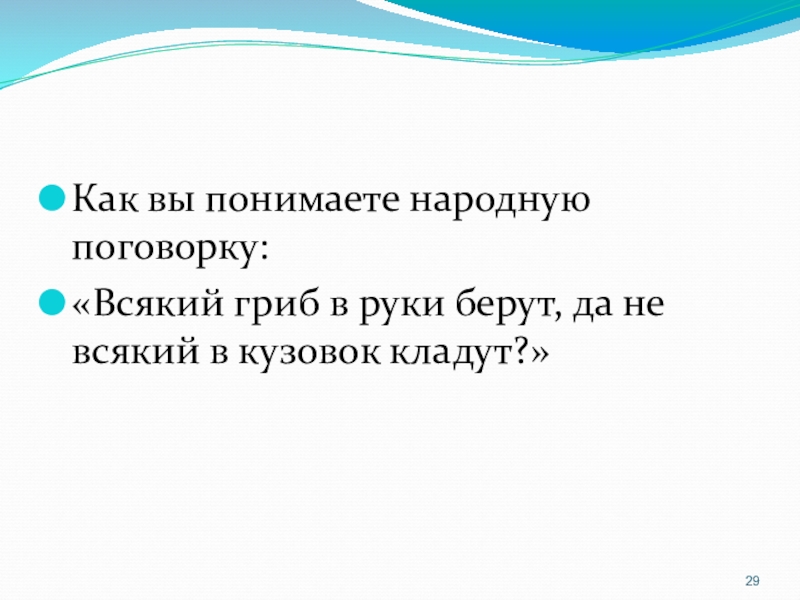 Как вы понимаете народную поговорку:

«Всякий гриб в руки берут, да не всякий в кузовок кладут?»

29